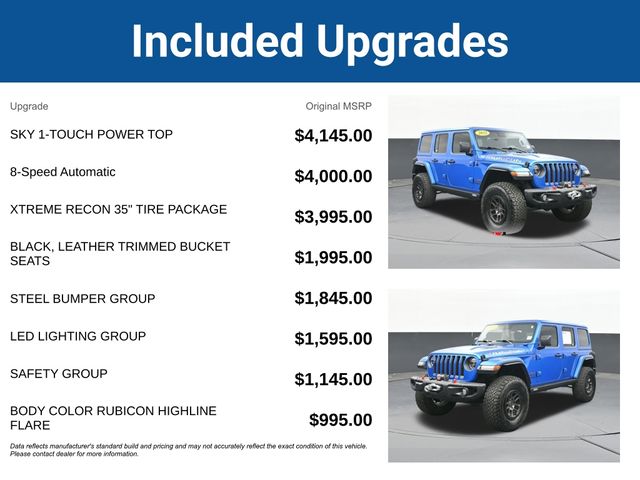 Included Upgrades

| Upgrade | Original MSRP |
|---|---|
| SKY 1-TOUCH POWER TOP | $4,145.00 |
| 8-Speed Automatic | $4,000.00 |
| XTREME RECON 35" TIRE PACKAGE | $3,995.00 |
| BLACK, LEATHER TRIMMED BUCKET SEATS | $1,995.00 |
| STEEL BUMPER GROUP | $1,845.00 |
| LED LIGHTING GROUP | $1,595.00 |
| SAFETY GROUP | $1,145.00 |
| BODY COLOR RUBICON HIGHLINE FLARE | $995.00 |

Data reflects manufacturer's standard build and pricing and may not accurately reflect the exact condition of this vehicle. Please contact dealer for more information.